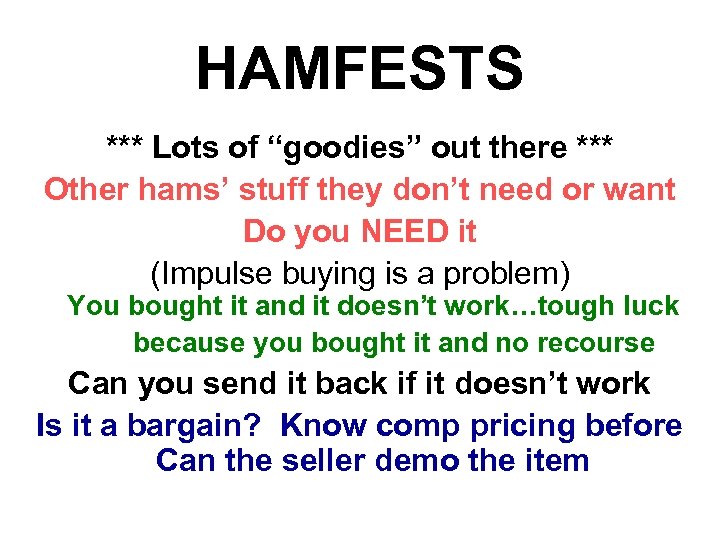 HAMFESTS

*** Lots of “goodies” out there ***

Other hams’ stuff they don’t need or want

Do you NEED it

(Impulse buying is a problem)

You bought it and it doesn’t work…tough luck because you bought it and no recourse

Can you send it back if it doesn’t work

Is it a bargain? Know comp pricing before

Can the seller demo the item